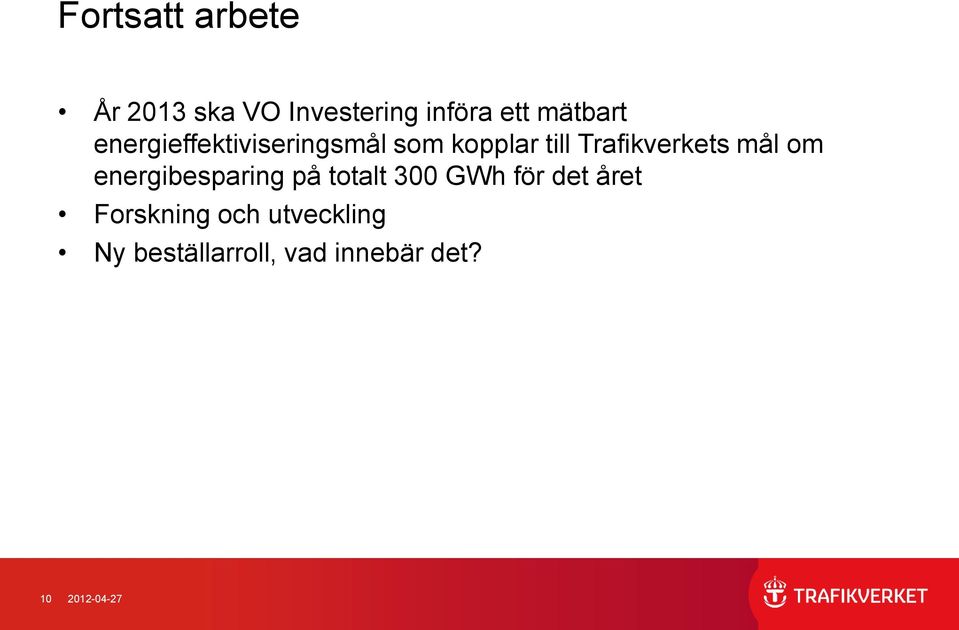 Fortsatt arbete

• År 2013 ska VO Investering införa ett mätbart energieffektiviseringsmål som kopplar till Trafikverkets mål om energibesparing på totalt 300 GWh för det året
• Forskning och utveckling
• Ny beställarroll, vad innebär det?

10 2012-04-27

TRAFIKVERKET